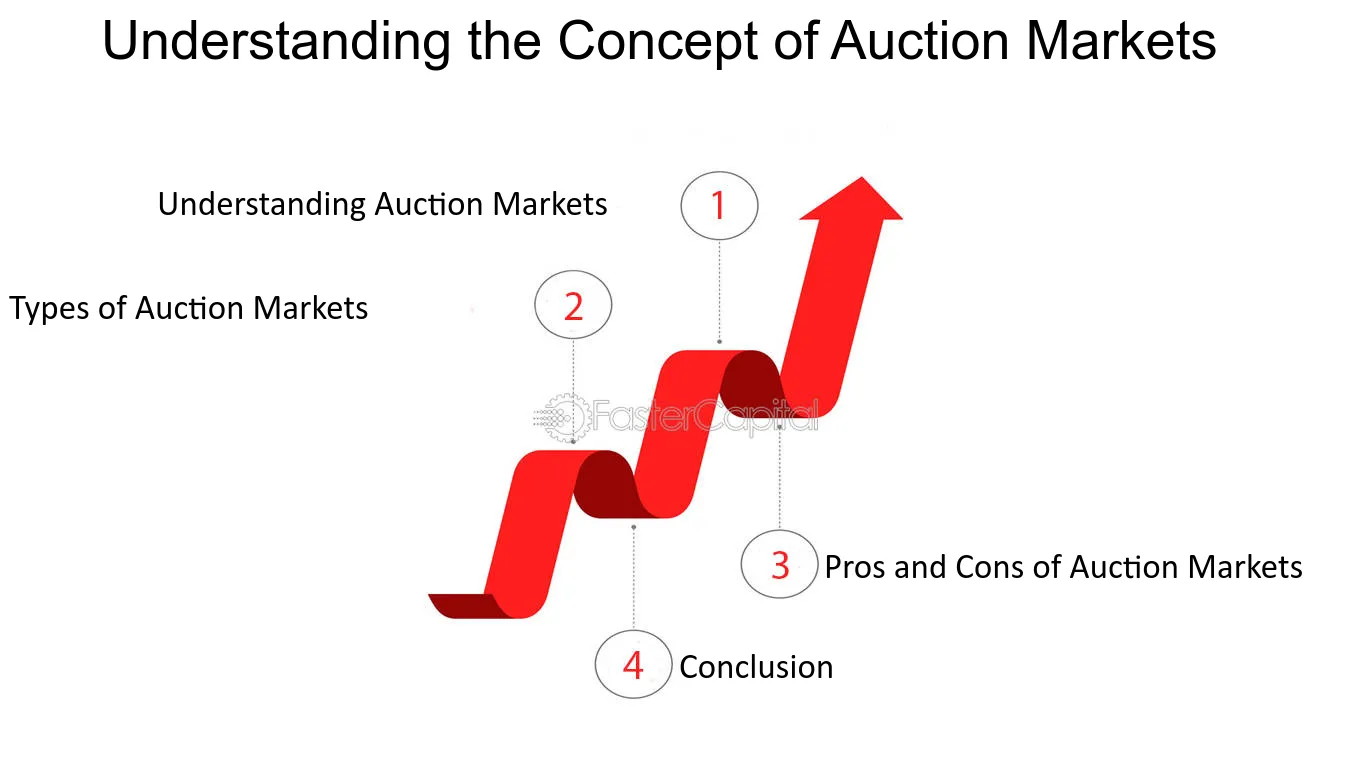 Understanding the Concept of Auction Markets

Understanding Auction Markets 1

Types of Auction Markets 2

FasterCapital

3 Pros and Cons of Auction Markets

4 Conclusion